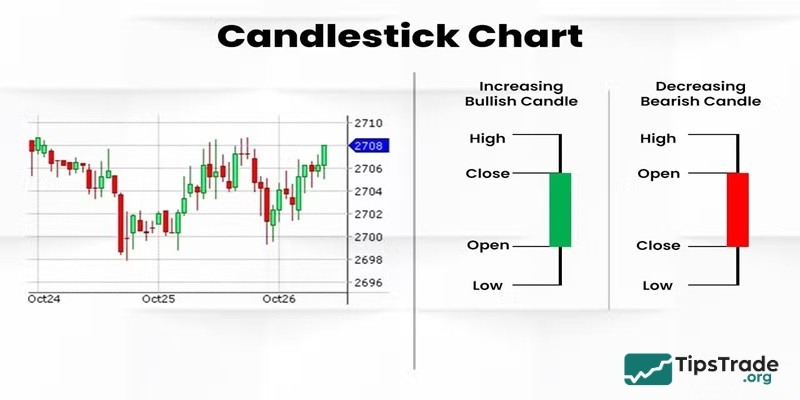 Candlestick Chart

2710
2708
2706
2704
2702
2700
2698
2696
Oct24
Oct25
Oct26

Increasing Bullish Candle

High
Close
Open
Low

Decreasing Bearish Candle

High
Open
Close
Low

TipsTrade .org